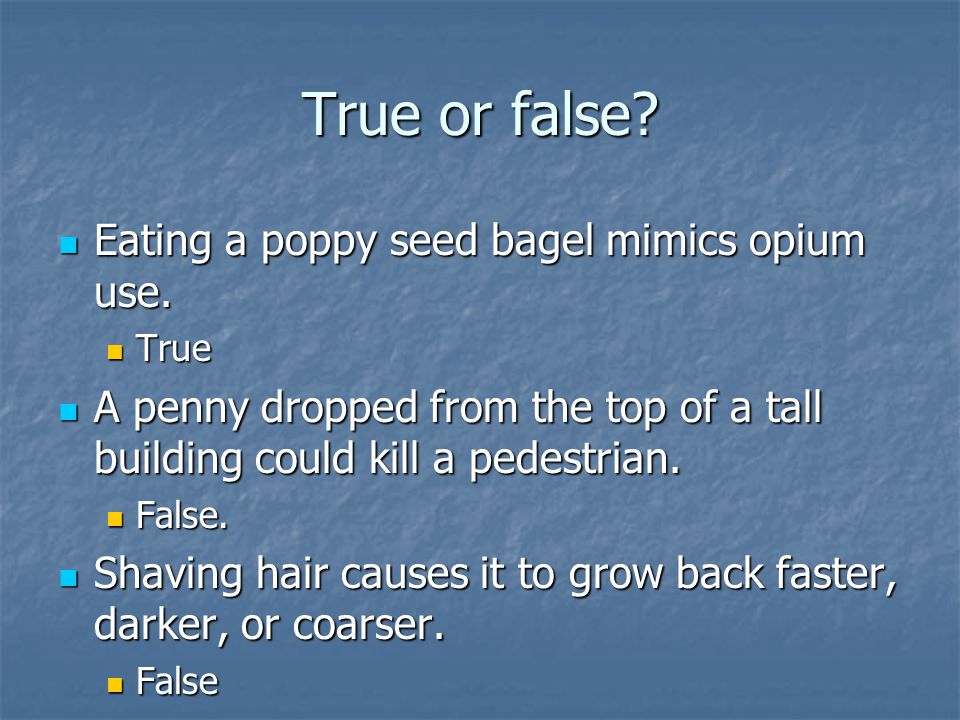 True or false?

Eating a poppy seed bagel mimics opium use.

True

A penny dropped from the top of a tall building could kill a pedestrian.

False.

Shaving hair causes it to grow back faster, darker, or coarser.

False